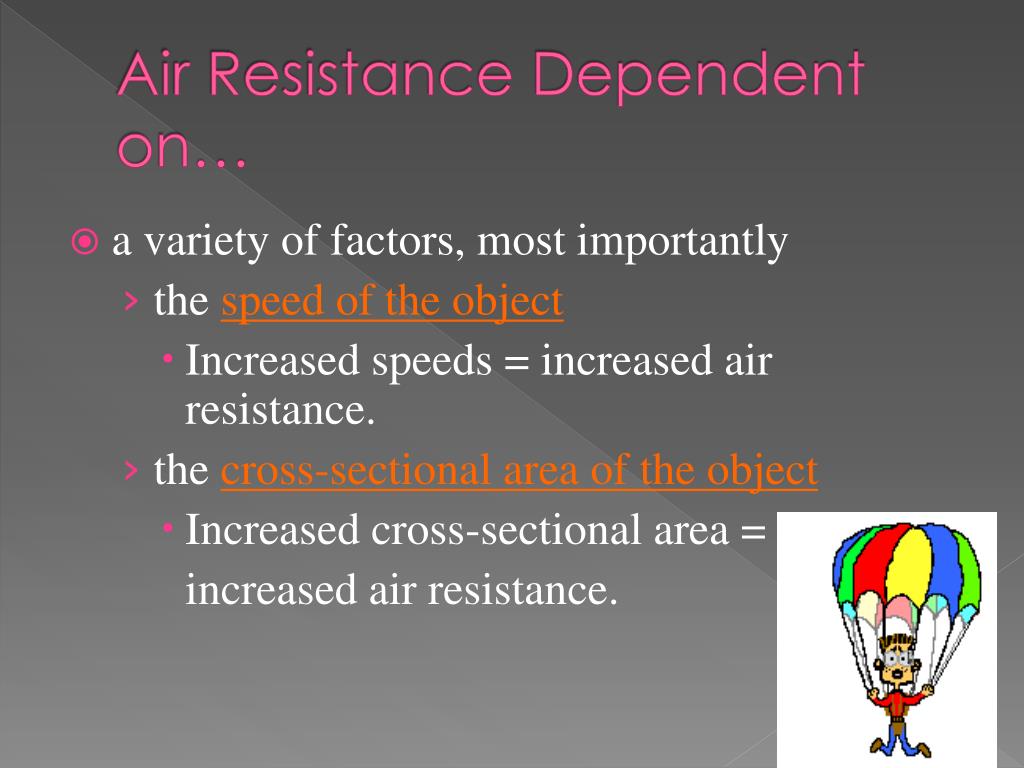 Air Resistance Dependent on…

a variety of factors, most importantly

the speed of the object

Increased speeds = increased air resistance.

the cross-sectional area of the object

Increased cross-sectional area = increased air resistance.